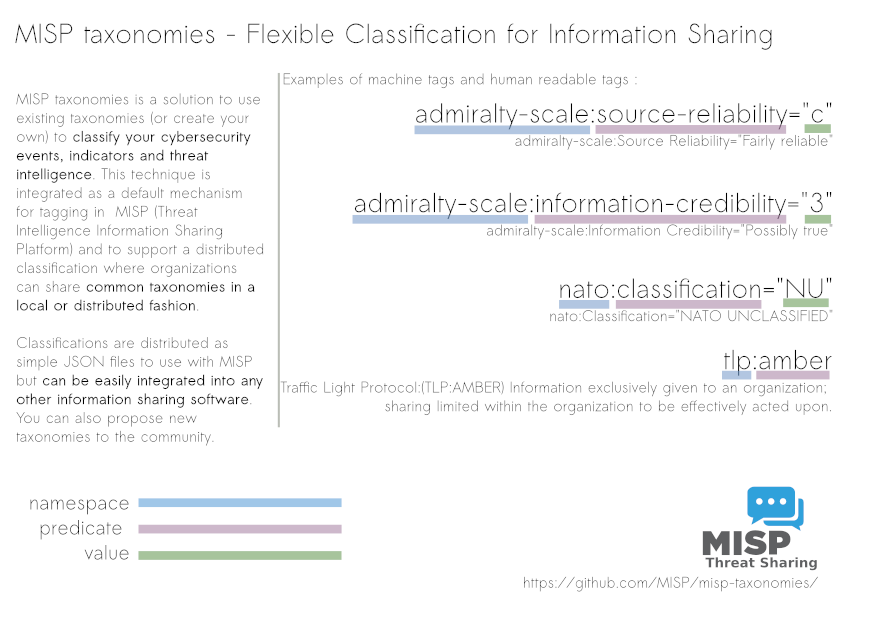 MISP taxonomies - Flexible Classification for Information Sharing

MISP taxonomies is a solution to use existing taxonomies (or create your own) to classify your cybersecurity events, indicators and threat intelligence. This technique is integrated as a default mechanism for tagging in MISP (Threat Intelligence Information Sharing Platform) and to support a distributed classification where organizations can share common taxonomies in a local or distributed fashion.

Classifications are distributed as simple JSON files to use with MISP but can be easily integrated into any other information sharing software. You can also propose new taxonomies to the community.

Examples of machine tags and human readable tags :

admiralty-scale:source-reliability="c"
admiralty-scale:Source Reliability="Fairly reliable"

admiralty-scale:information-credibility="3"
admiralty-scale:Information Credibility="Possibly true"

nato:classification="NU"
nato:Classification="NATO UNCLASSIFIED"

tlp:amber
Traffic Light Protocol:(TLP:AMBER) Information exclusively given to an organization; sharing limited within the organization to be effectively acted upon.

namespace
predicate
value

MISP
Threat Sharing

https://github.com/MISP/misp-taxonomies/